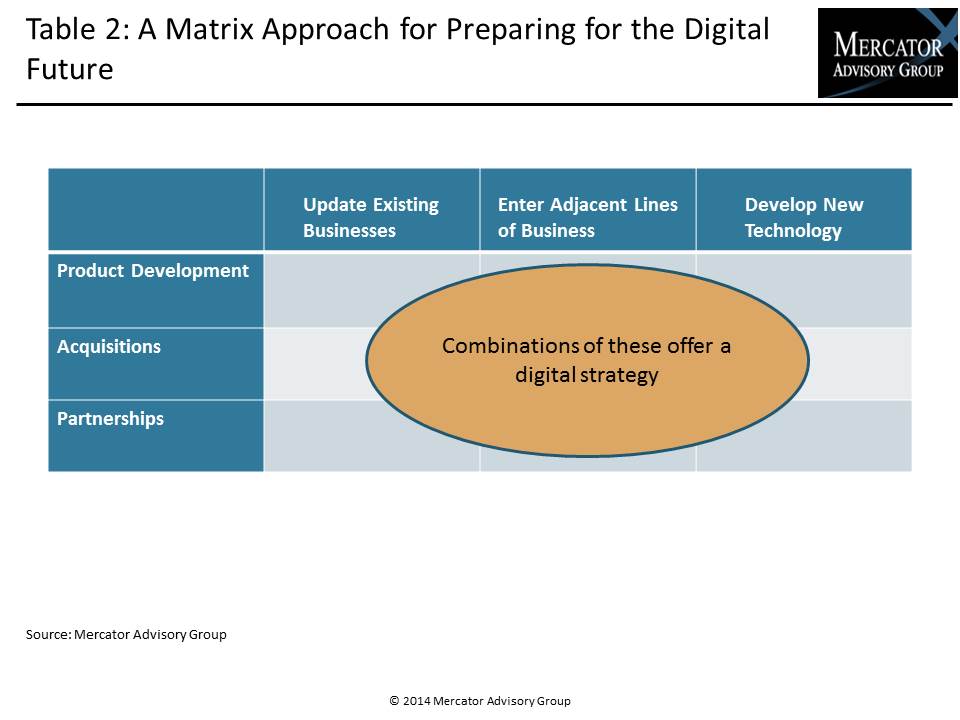 Table 2: A Matrix Approach for Preparing for the Digital Future

MERCATOR ADVISORY GROUP

| | Update Existing Businesses | Enter Adjacent Lines of Business | Develop New Technology |
|---|---|---|---|
| Product Development | | | |
| Acquisitions | | | |
| Partnerships | | | |

Combinations of these offer a digital strategy

Source: Mercator Advisory Group

© 2014 Mercator Advisory Group